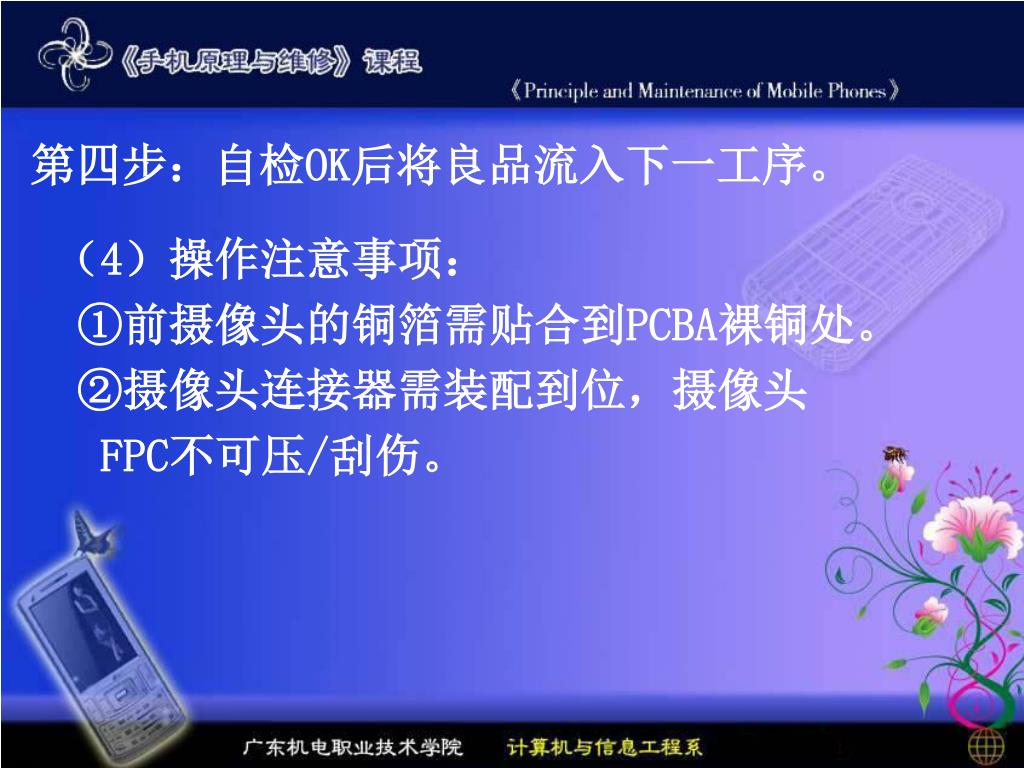 《手机原理与维修》课程

《Principle and Maintenance of Mobile Phones》

第四步：自检OK后将良品流入下一工序。

（4）操作注意事项：
①前摄像头的铜箔需贴合到PCBA裸铜处。
②摄像头连接器需装配到位，摄像头FPC不可压/刮伤。

广东机电职业技术学院　计算机与信息工程系